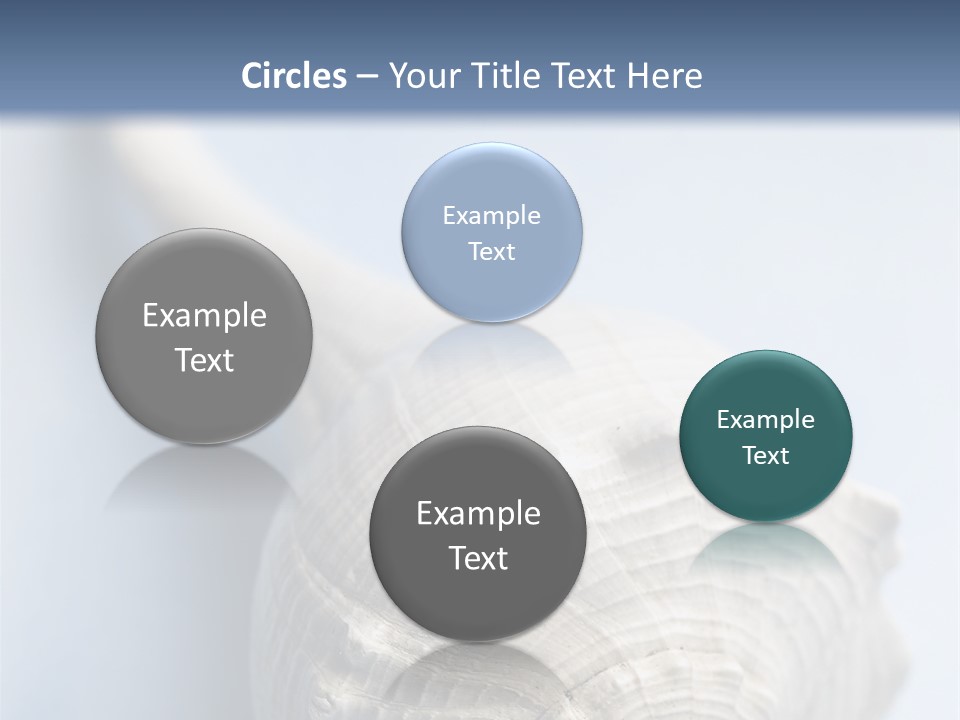 Circles – Your Title Text Here

Example Text

Example Text

Example Text

Example Text